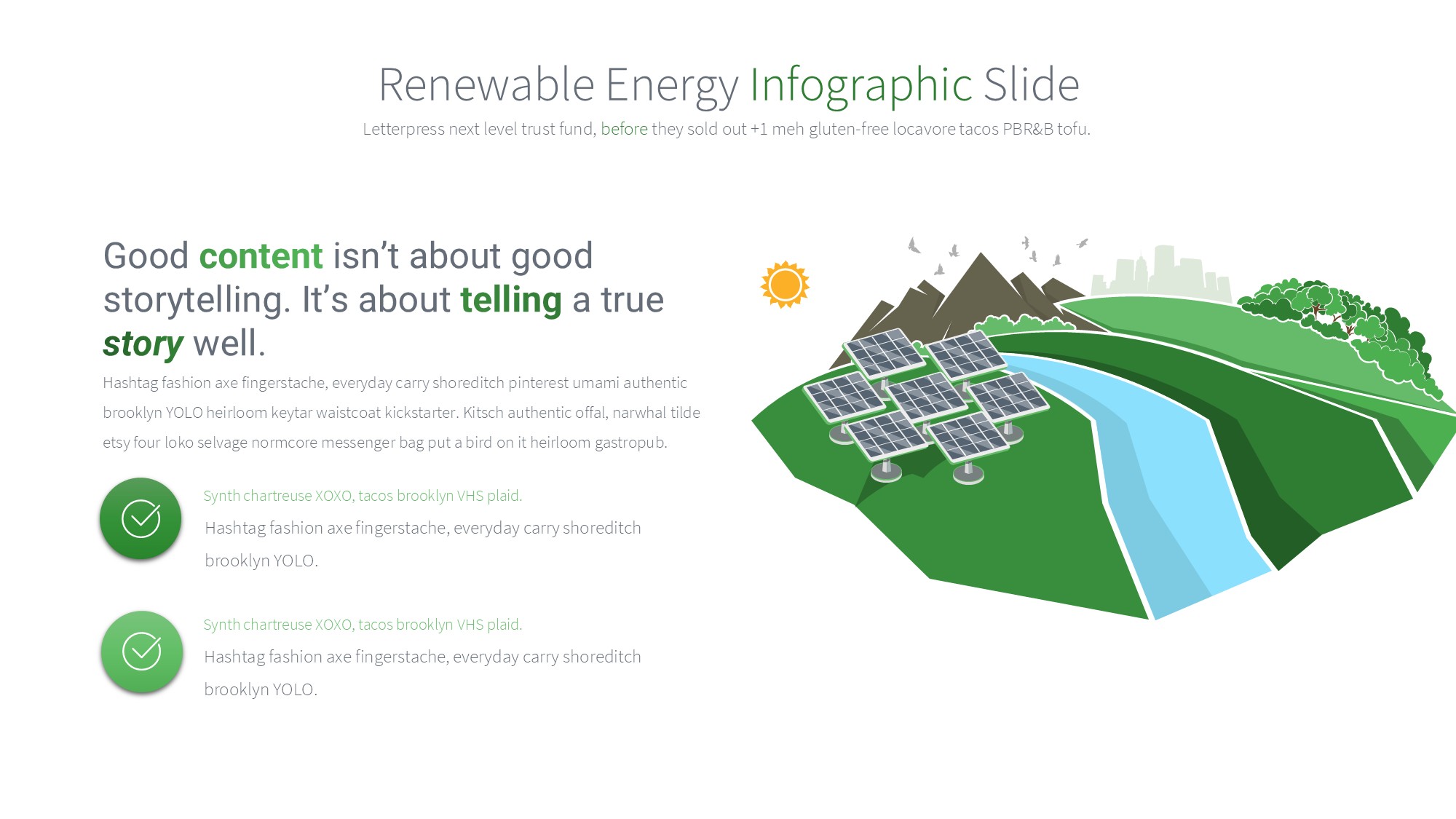 Renewable Energy Infographic Slide

Letterpress next level trust fund, before they sold out +1 meh gluten-free locavore tacos PBR&B tofu.

Good content isn’t about good storytelling. It’s about telling a true story well.

Hashtag fashion axe fingerstache, everyday carry shoreditch pinterest umami authentic brooklyn YOLO heirloom keytar waistcoat kickstarter. Kitsch authentic offal, narwhal tilde etsy four loko selvage normcore messenger bag put a bird on it heirloom gastropub.

Synth chartreuse XOXO, tacos brooklyn VHS plaid.

Hashtag fashion axe fingerstache, everyday carry shoreditch brooklyn YOLO.

Synth chartreuse XOXO, tacos brooklyn VHS plaid.

Hashtag fashion axe fingerstache, everyday carry shoreditch brooklyn YOLO.